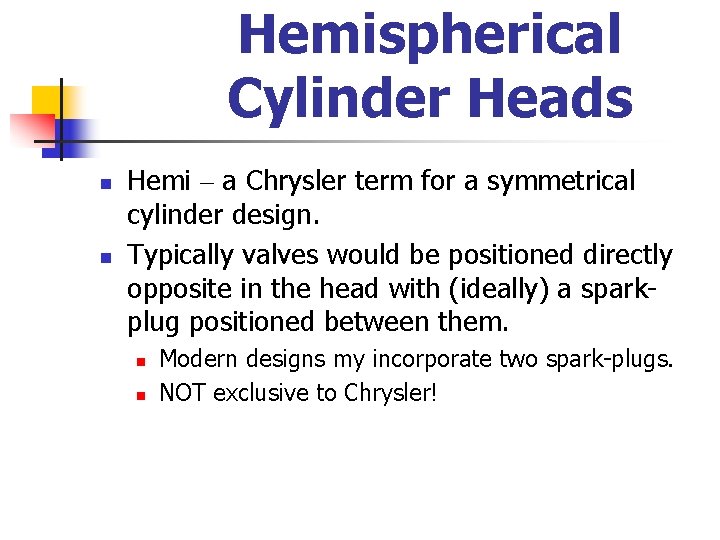 Hemispherical Cylinder Heads

- Hemi – a Chrysler term for a symmetrical cylinder design.
- Typically valves would be positioned directly opposite in the head with (ideally) a spark-plug positioned between them.
  - Modern designs my incorporate two spark-plugs.
  - NOT exclusive to Chrysler!